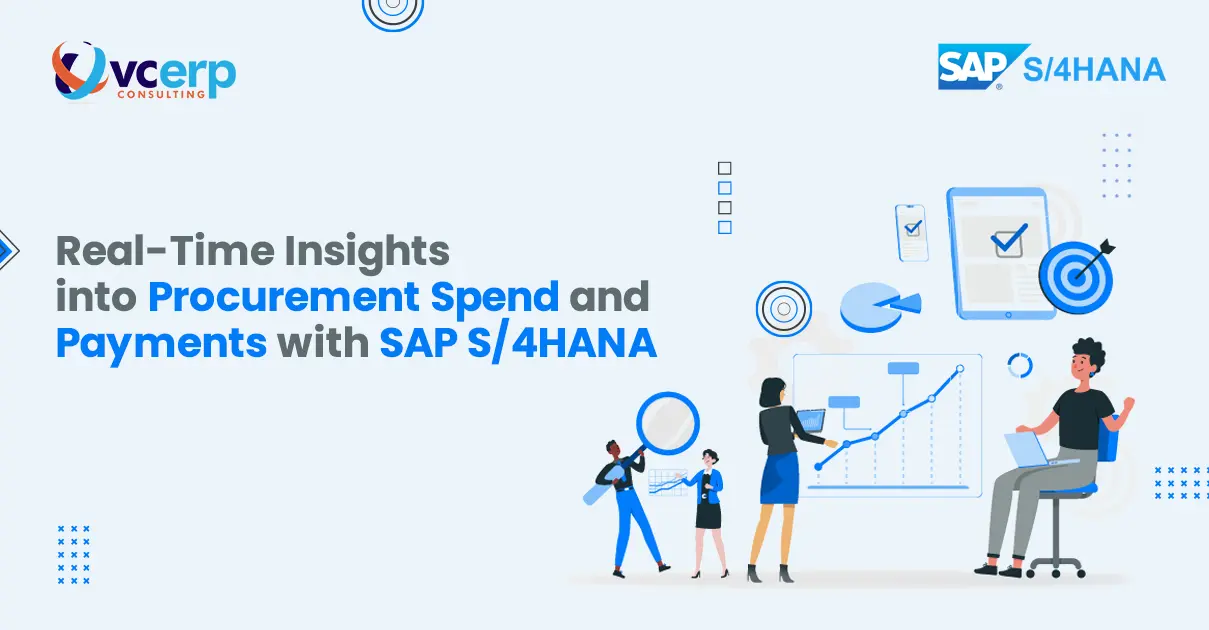 vcerp
CONSULTING

SAP S/4HANA

Real-Time Insights into Procurement Spend and Payments with SAP S/4HANA